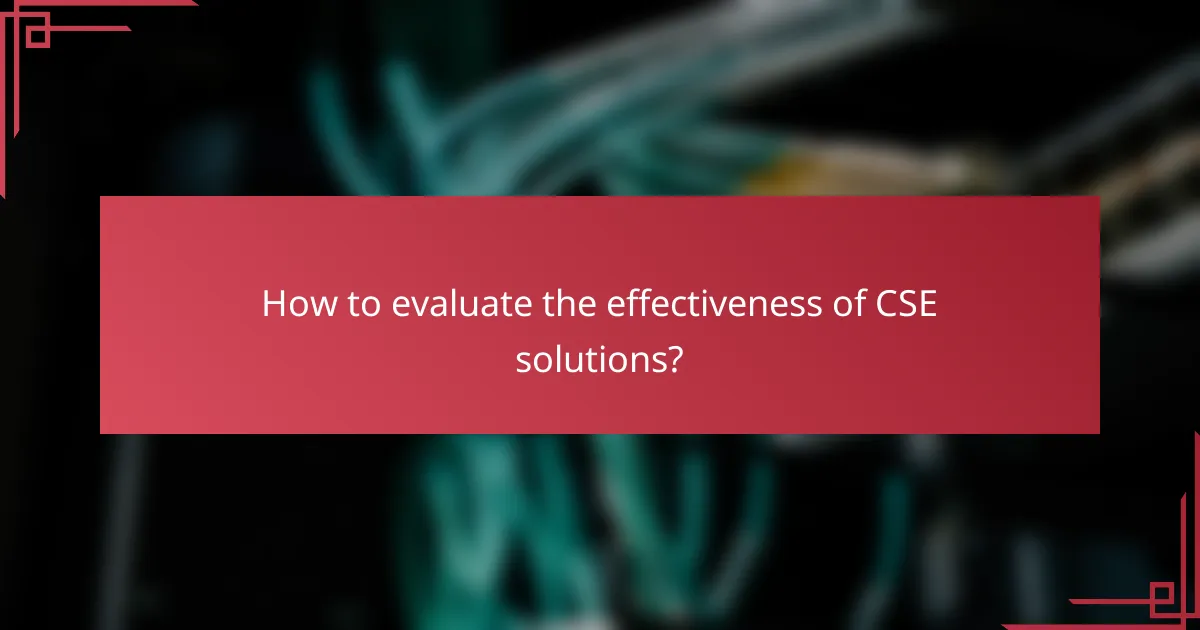 How to evaluate the effectiveness of CSE solutions?